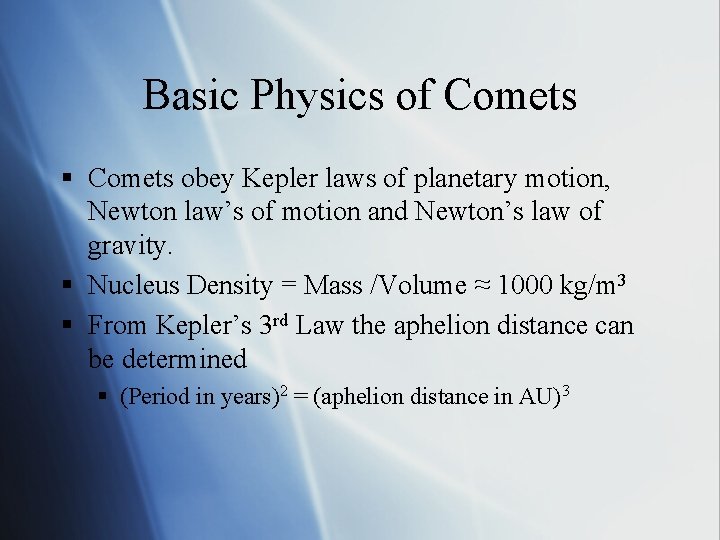 Basic Physics of Comets

▪ Comets obey Kepler laws of planetary motion, Newton law's of motion and Newton's law of gravity.

▪ Nucleus Density = Mass /Volume ≈ 1000 kg/m$^3$

▪ From Kepler's 3$^{rd}$ Law the aphelion distance can be determined

▪ (Period in years)$^2$ = (aphelion distance in AU)$^3$